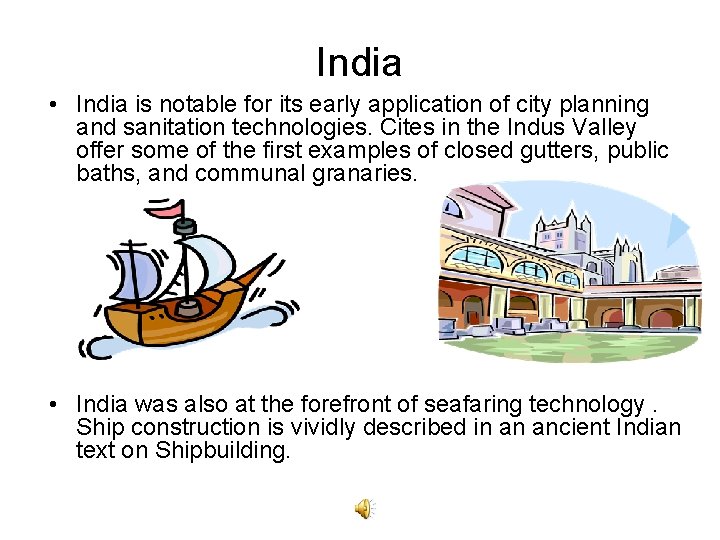 India

• India is notable for its early application of city planning and sanitation technologies. Cites in the Indus Valley offer some of the first examples of closed gutters, public baths, and communal granaries.

• India was also at the forefront of seafaring technology . Ship construction is vividly described in an ancient Indian text on Shipbuilding.